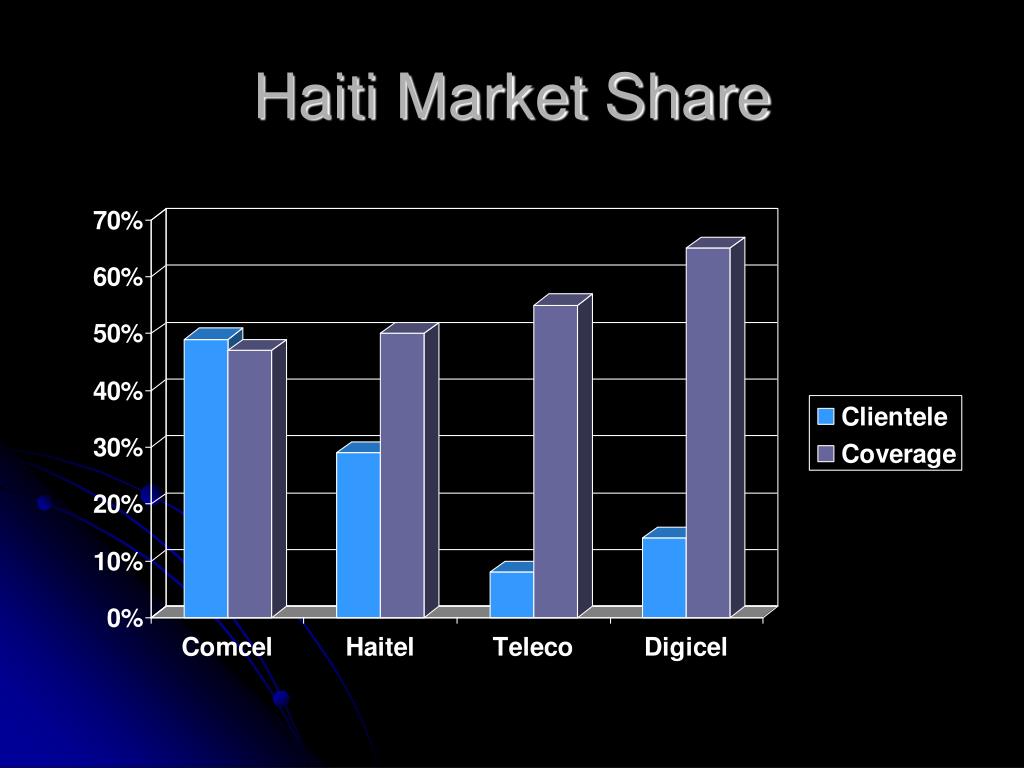 Haiti Market Share

70%
60%
50%
40%
30%
20%
10%
0%

Comcel
Haitel
Teleco
Digicel

Clientele
Coverage